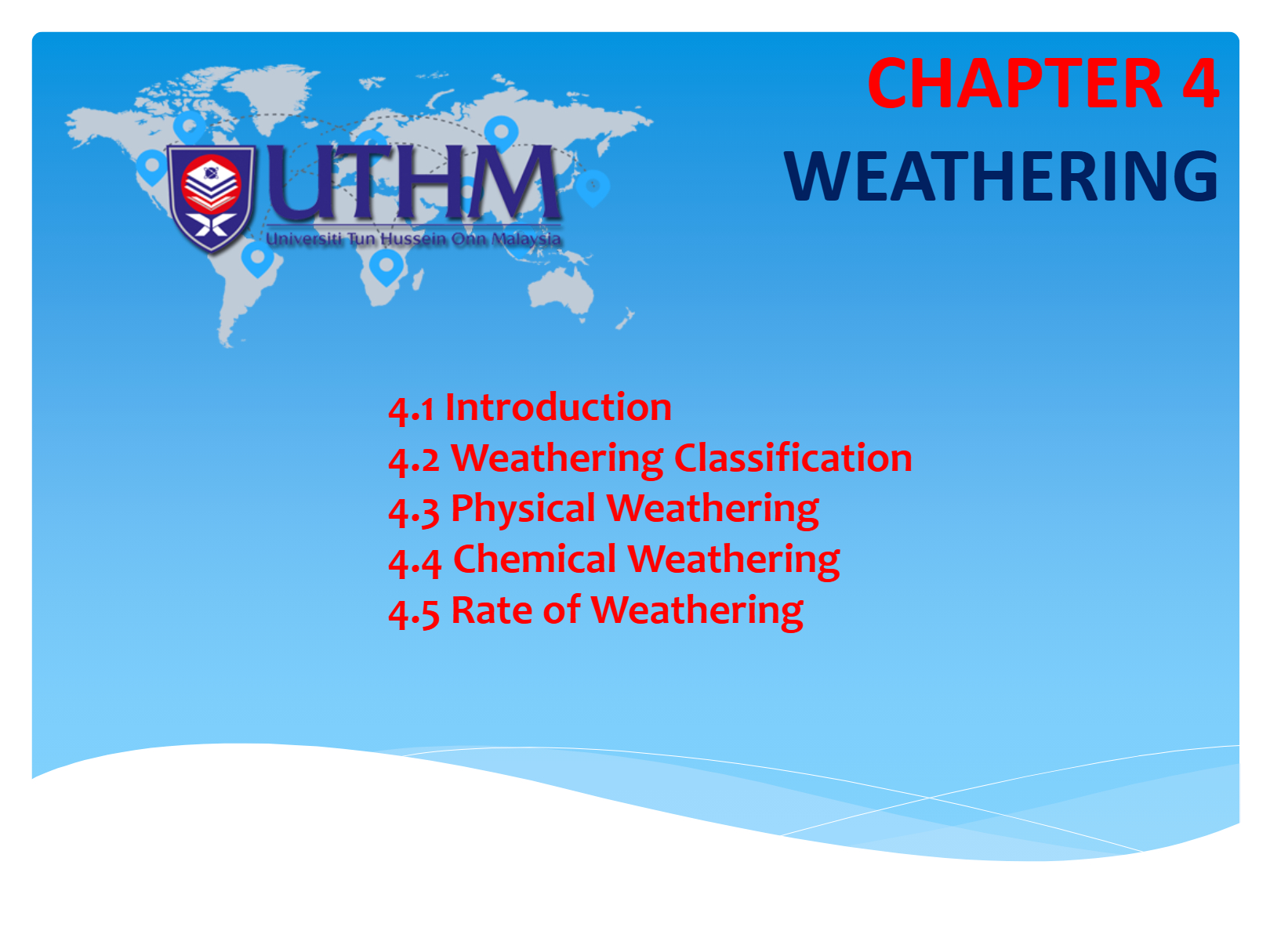 UTHM
Universiti Tun Hussein Onn Malaysia

CHAPTER 4
WEATHERING

4.1 Introduction
4.2 Weathering Classification
4.3 Physical Weathering
4.4 Chemical Weathering
4.5 Rate of Weathering